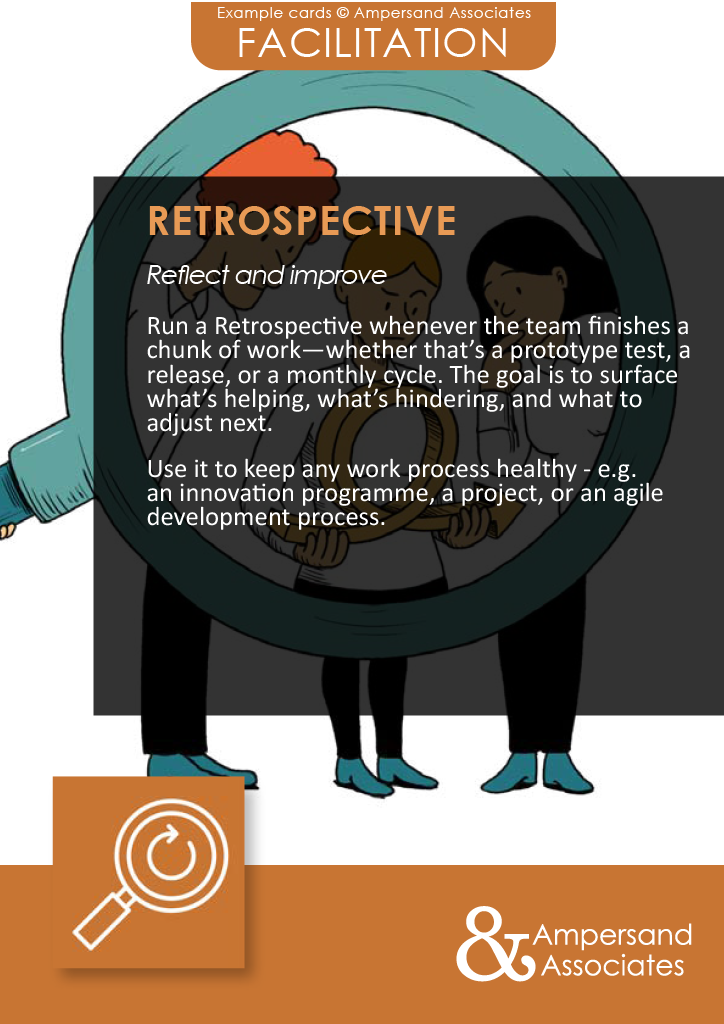 Example cards © Ampersand Associates
FACILITATION

RETROSPECTIVE

Reflect and improve

Run a Retrospective whenever the team finishes a chunk of work—whether that's a prototype test, a release, or a monthly cycle. The goal is to surface what's helping, what's hindering, and what to adjust next.

Use it to keep any work process healthy - e.g. an innovation programme, a project, or an agile development process.

& Ampersand Associates